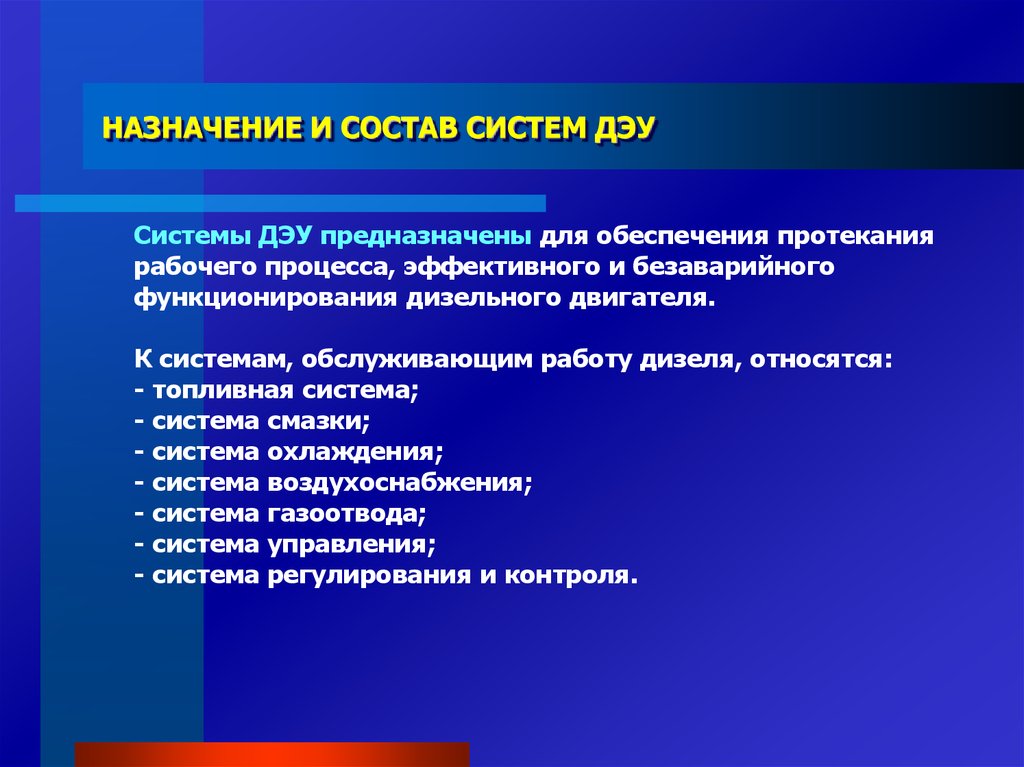 НАЗНАЧЕНИЕ И СОСТАВ СИСТЕМ ДЭУ

Системы ДЭУ предназначены для обеспечения протекания рабочего процесса, эффективного и безаварийного функционирования дизельного двигателя.

К системам, обслуживающим работу дизеля, относятся:
- топливная система;
- система смазки;
- система охлаждения;
- система воздухоснабжения;
- система газоотвода;
- система управления;
- система регулирования и контроля.